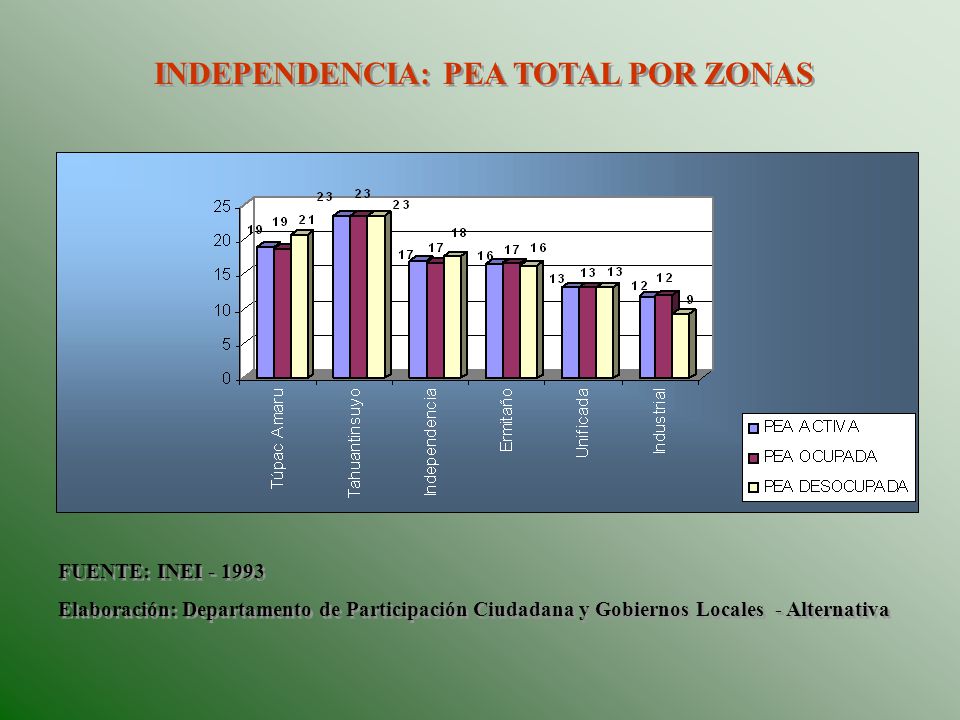 INDEPENDENCIA: PEA TOTAL POR ZONAS

25
20
15
10
5
0

19 19 21
23 23 23
17 17 18
16 17 16
13 13 13
12 12 9

Túpac Amaru
Tahuantinsuyo
Independencia
Ermitaño
Unificada
Industrial

PEA ACTIVA
PEA OCUPADA
PEA DESOCUPADA

FUENTE: INEI - 1993

Elaboración: Departamento de Participación Ciudadana y Gobiernos Locales - Alternativa